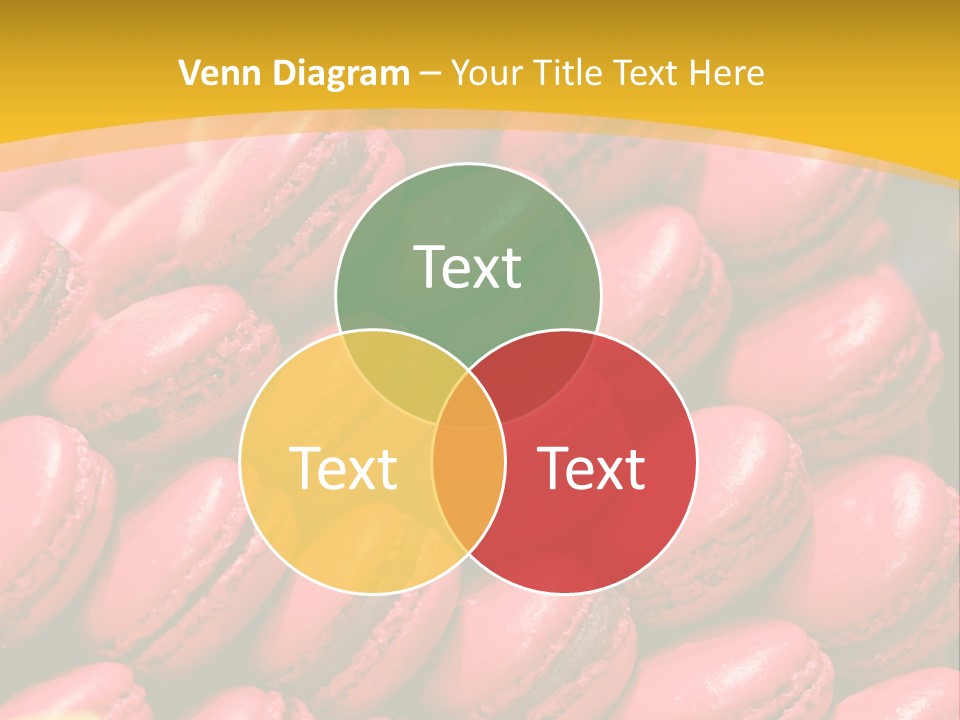 Venn Diagram – Your Title Text Here

Text

Text

Text